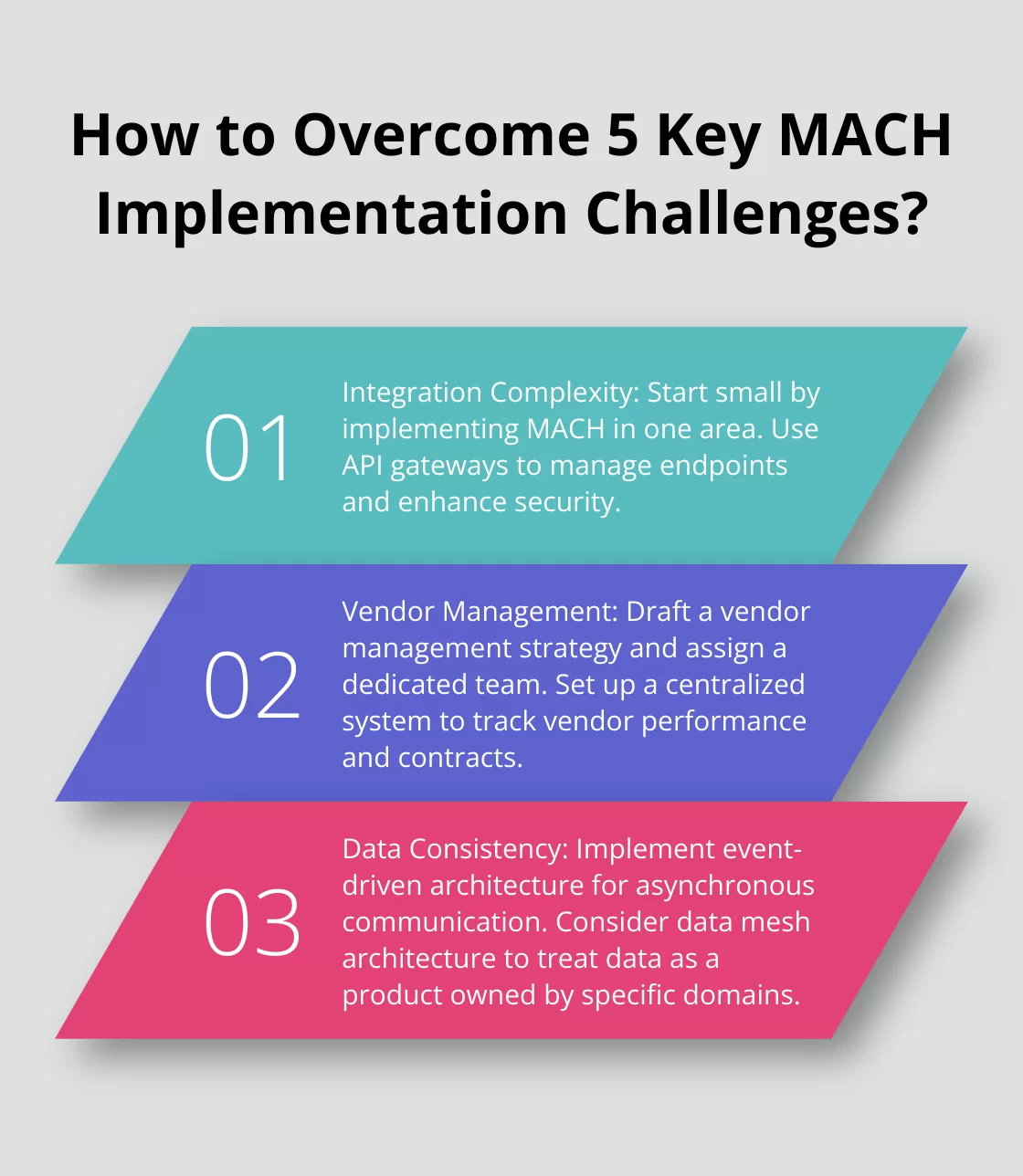 How to Overcome 5 Key MACH Implementation Challenges?

01

Integration Complexity: Start small by implementing MACH in one area. Use API gateways to manage endpoints and enhance security.

02

Vendor Management: Draft a vendor management strategy and assign a dedicated team. Set up a centralized system to track vendor performance and contracts.

03

Data Consistency: Implement event-driven architecture for asynchronous communication. Consider data mesh architecture to treat data as a product owned by specific domains.